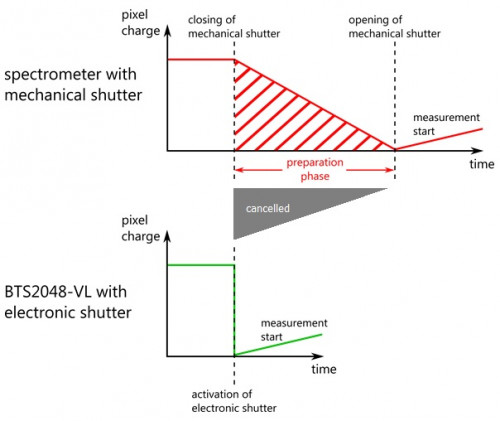 pixel charge

closing of mechanical shutter

opening of mechanical shutter

spectrometer with mechanical shutter

measurement start

time

preparation phase

cancelled

pixel charge

BTS2048-VL with electronic shutter

measurement start

time

activation of electronic shutter